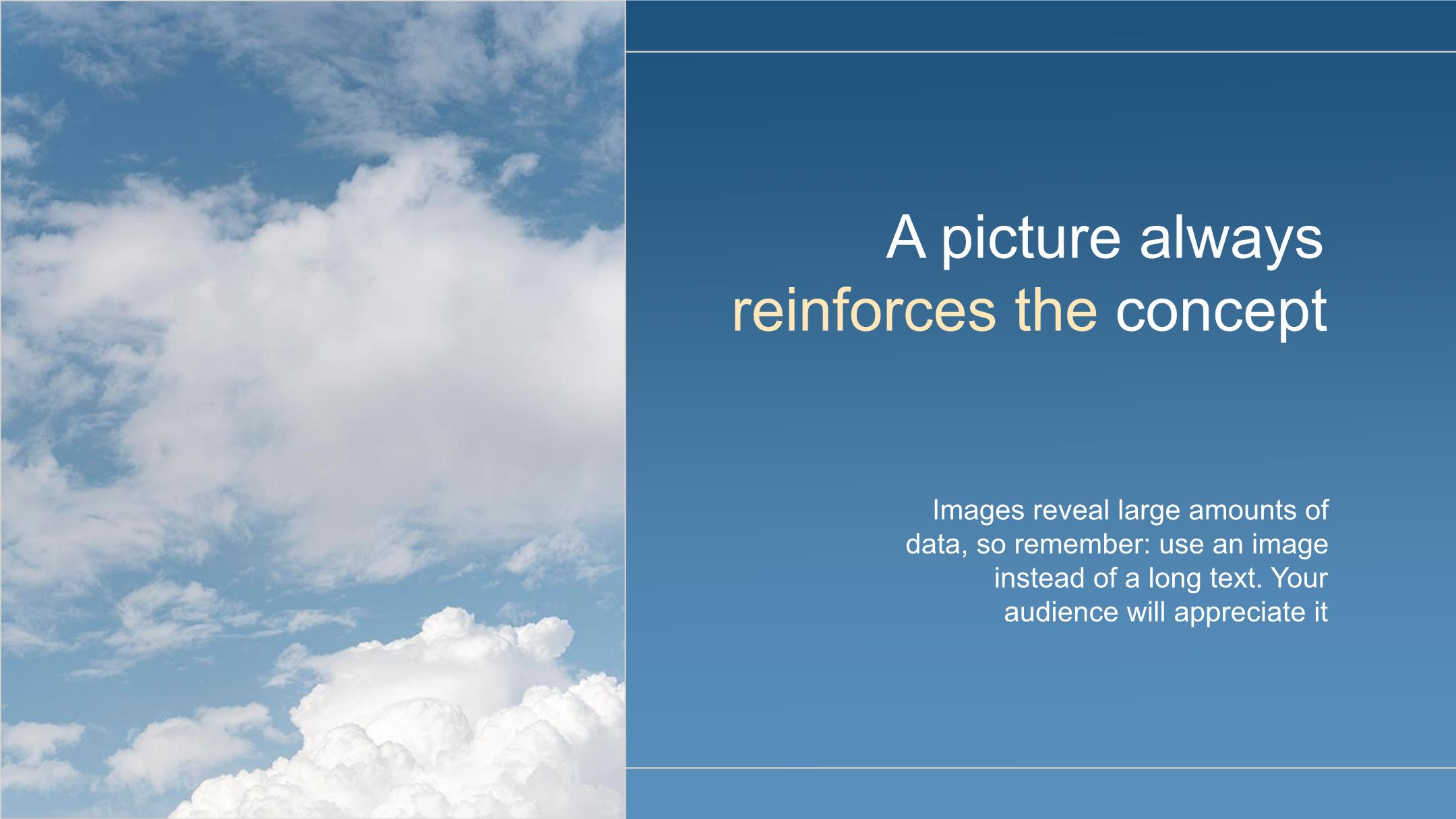 A picture always reinforces the concept

Images reveal large amounts of data, so remember: use an image instead of a long text. Your audience will appreciate it